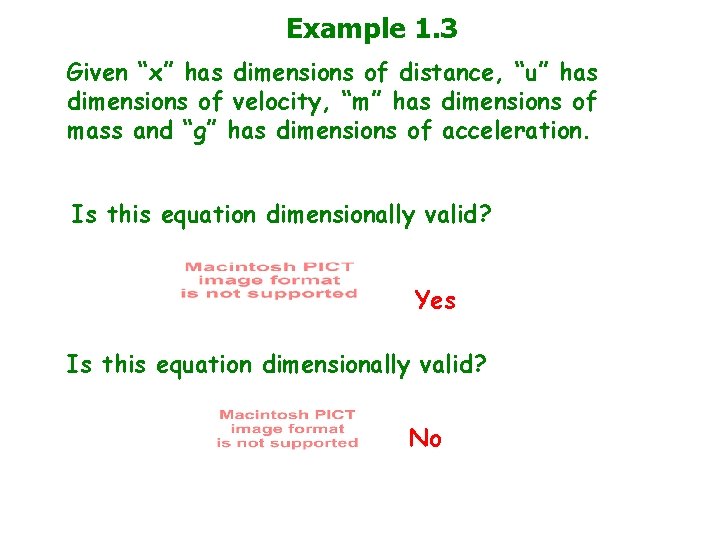 Example 1.3

Given “x” has dimensions of distance, “u” has dimensions of velocity, “m” has dimensions of mass and “g” has dimensions of acceleration.

Is this equation dimensionally valid?

Macintosh PICT image format is not supported

Yes

Is this equation dimensionally valid?

Macintosh PICT image format is not supported

No